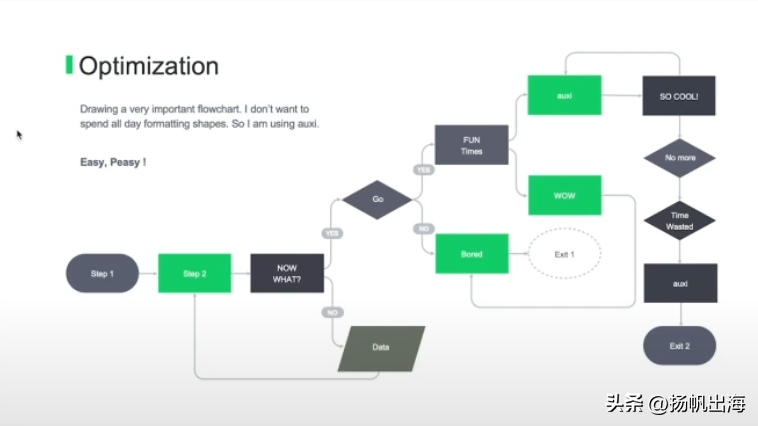 Optimization

Drawing a very important flowchart. I don't want to spend all day formatting shapes. So I am using auxi.

Easy, Peasy !

Step 1
Step 2
NOW WHAT?
YES
NO
Data
Go
YES
NO
FUN Times
Bored
Exit 1
auxi
WOW
SO COOL!
No more
Time Wasted
auxi
Exit 2

头条 @扬帆出海